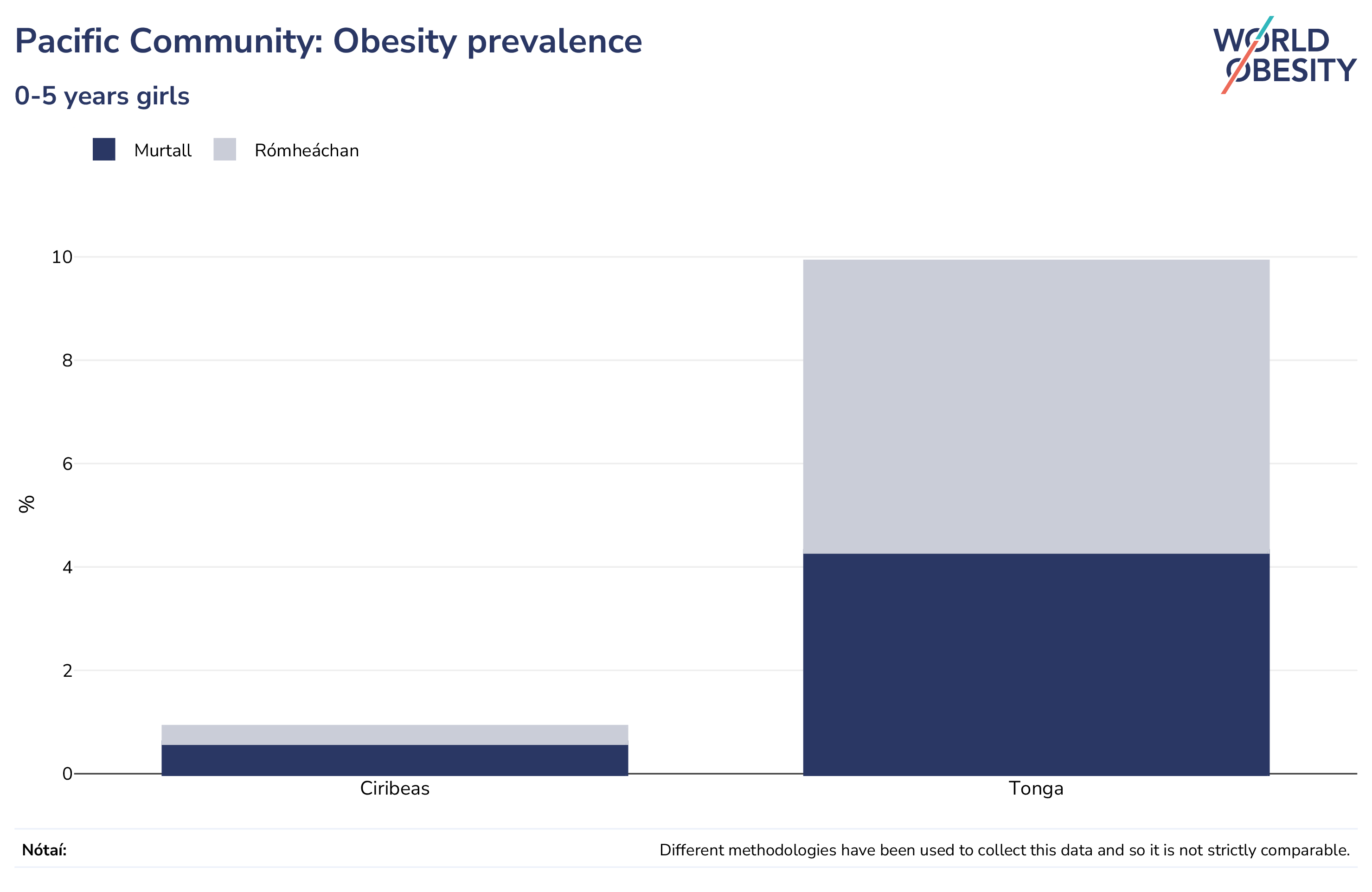 Pacific Community: Obesity prevalence

0-5 years girls

WORLD OBESITY

Murtall Rómheáchan

%

10
8
6
4
2
0

Ciribeas Tonga

Nótaí: Different methodologies have been used to collect this data and so it is not strictly comparable.